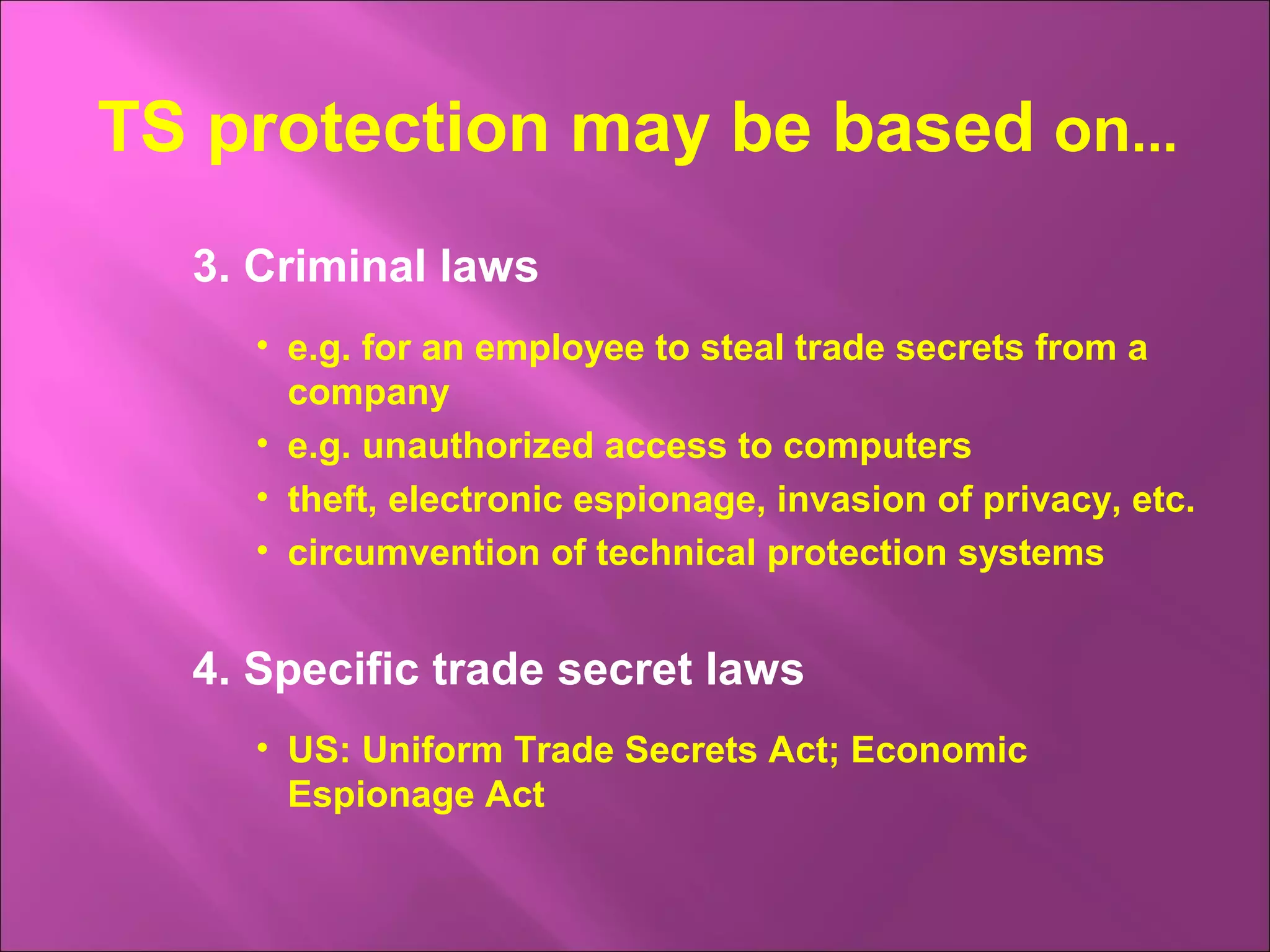 TS protection may be based on…

3. Criminal laws

• e.g. for an employee to steal trade secrets from a company
• e.g. unauthorized access to computers
• theft, electronic espionage, invasion of privacy, etc.
• circumvention of technical protection systems

4. Specific trade secret laws

• US: Uniform Trade Secrets Act; Economic Espionage Act